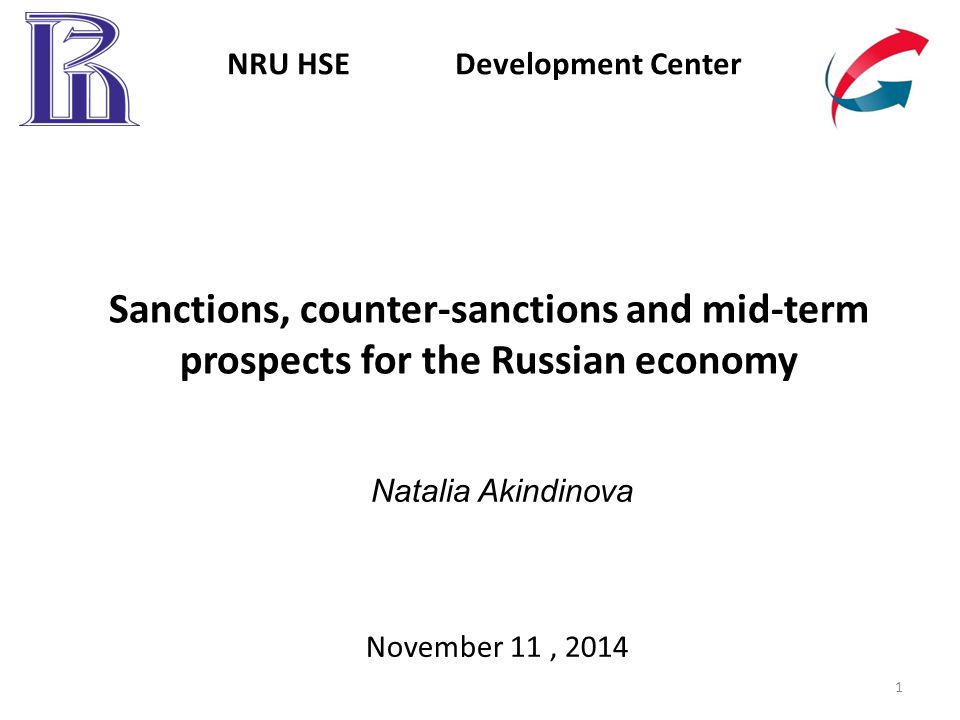 NRU HSE Development Center

Sanctions, counter-sanctions and mid-term prospects for the Russian economy

Natalia Akindinova

November 11 , 2014

1